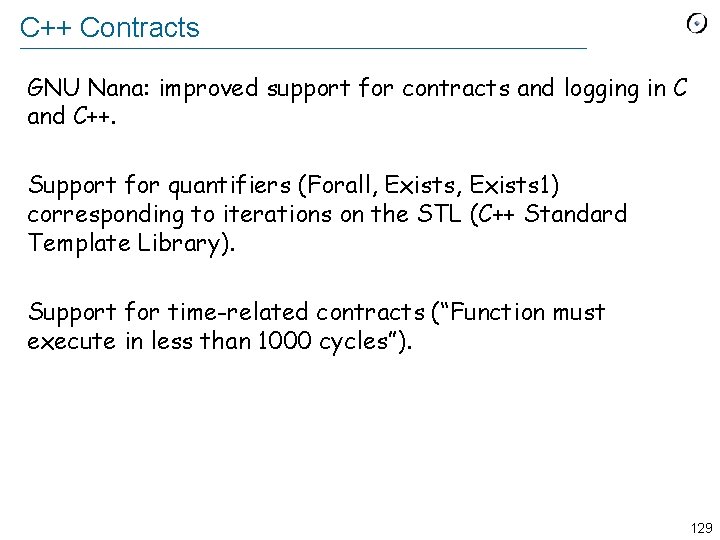 C++ Contracts

GNU Nana: improved support for contracts and logging in C and C++.

Support for quantifiers (Forall, Exists, Exists1) corresponding to iterations on the STL (C++ Standard Template Library).

Support for time-related contracts (“Function must execute in less than 1000 cycles”).

129